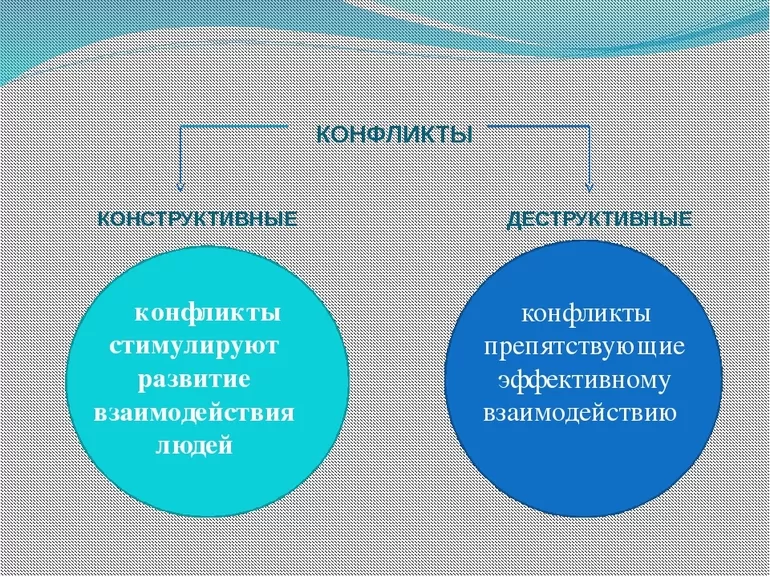 КОНФЛИКТЫ

КОНСТРУКТИВНЫЕ

ДЕСТРУКТИВНЫЕ

конфликты стимулируют развитие взаимодействия людей

конфликты препятствующие эффективному взаимодействию